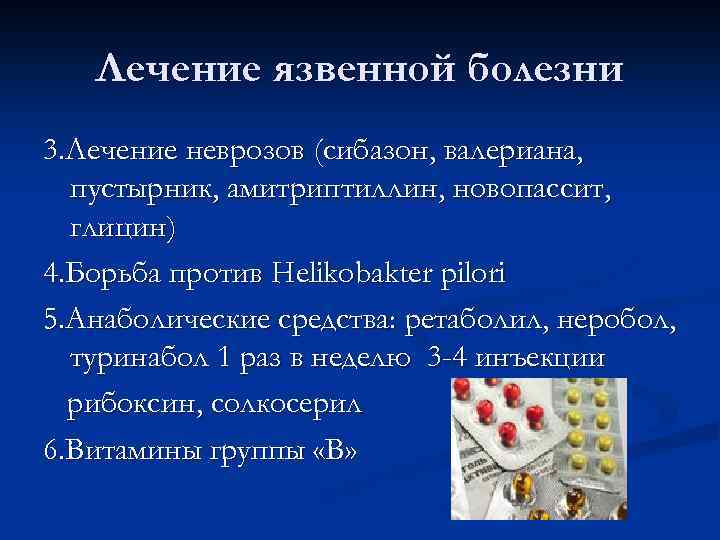 Лечение язвенной болезни

3.Лечение неврозов (сибазон, валериана, пустырник, амитриптиллин, новопассит, глицин)

4.Борьба против Helikobakter pilori

5.Анаболические средства: ретаболил, неробол, туринабол 1 раз в неделю 3-4 инъекции

рибоксин, солкосерил

6.Витамины группы «В»